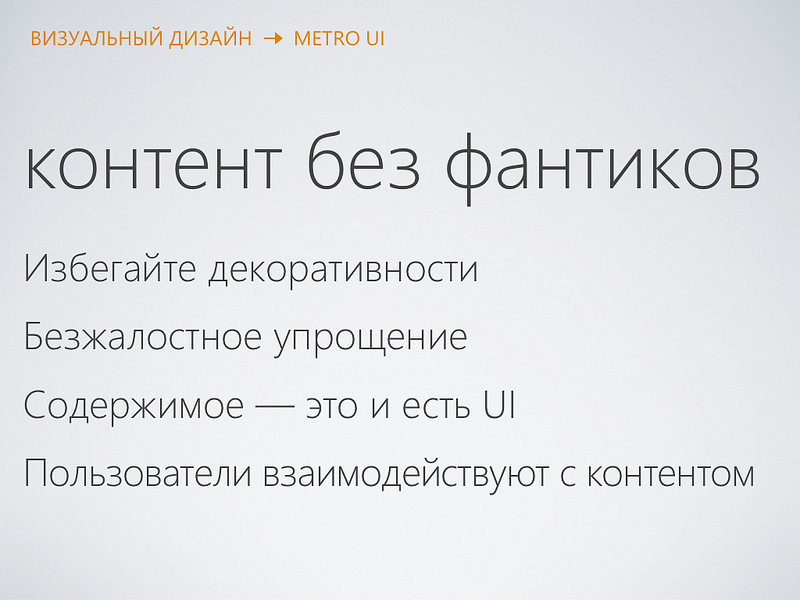 ВИЗУАЛЬНЫЙ ДИЗАЙН → METRO UI

контент без фантиков

Избегайте декоративности

Безжалостное упрощение

Содержимое — это и есть UI

Пользователи взаимодействуют с контентом